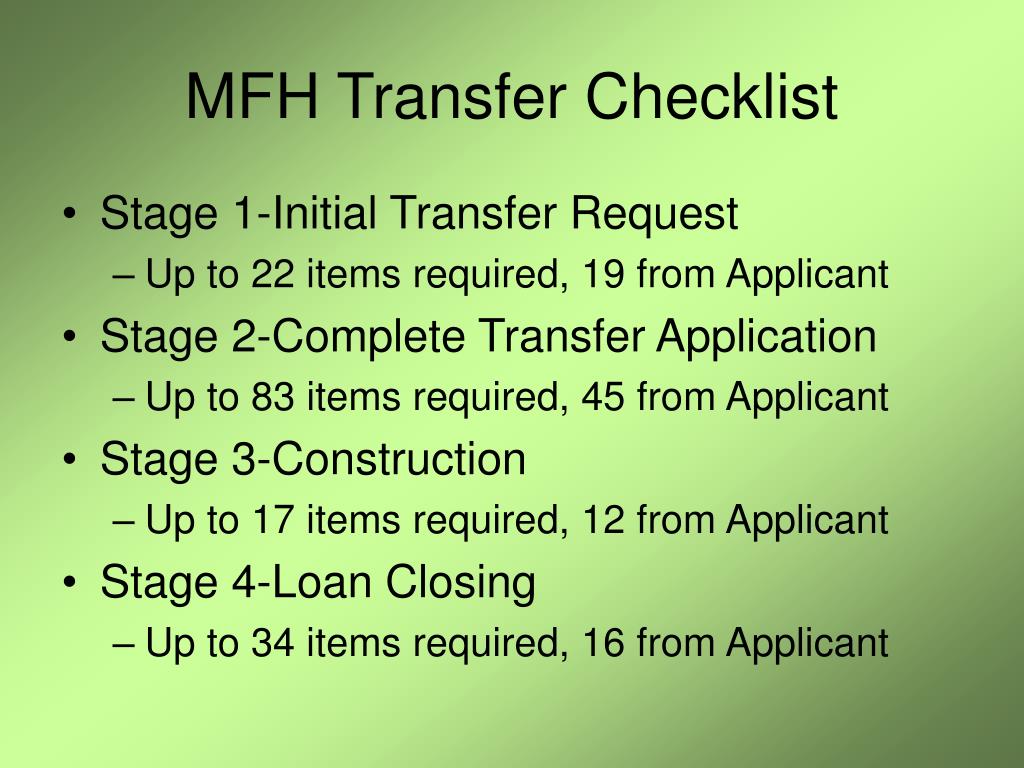 MFH Transfer Checklist

• Stage 1-Initial Transfer Request
– Up to 22 items required, 19 from Applicant
• Stage 2-Complete Transfer Application
– Up to 83 items required, 45 from Applicant
• Stage 3-Construction
– Up to 17 items required, 12 from Applicant
• Stage 4-Loan Closing
– Up to 34 items required, 16 from Applicant